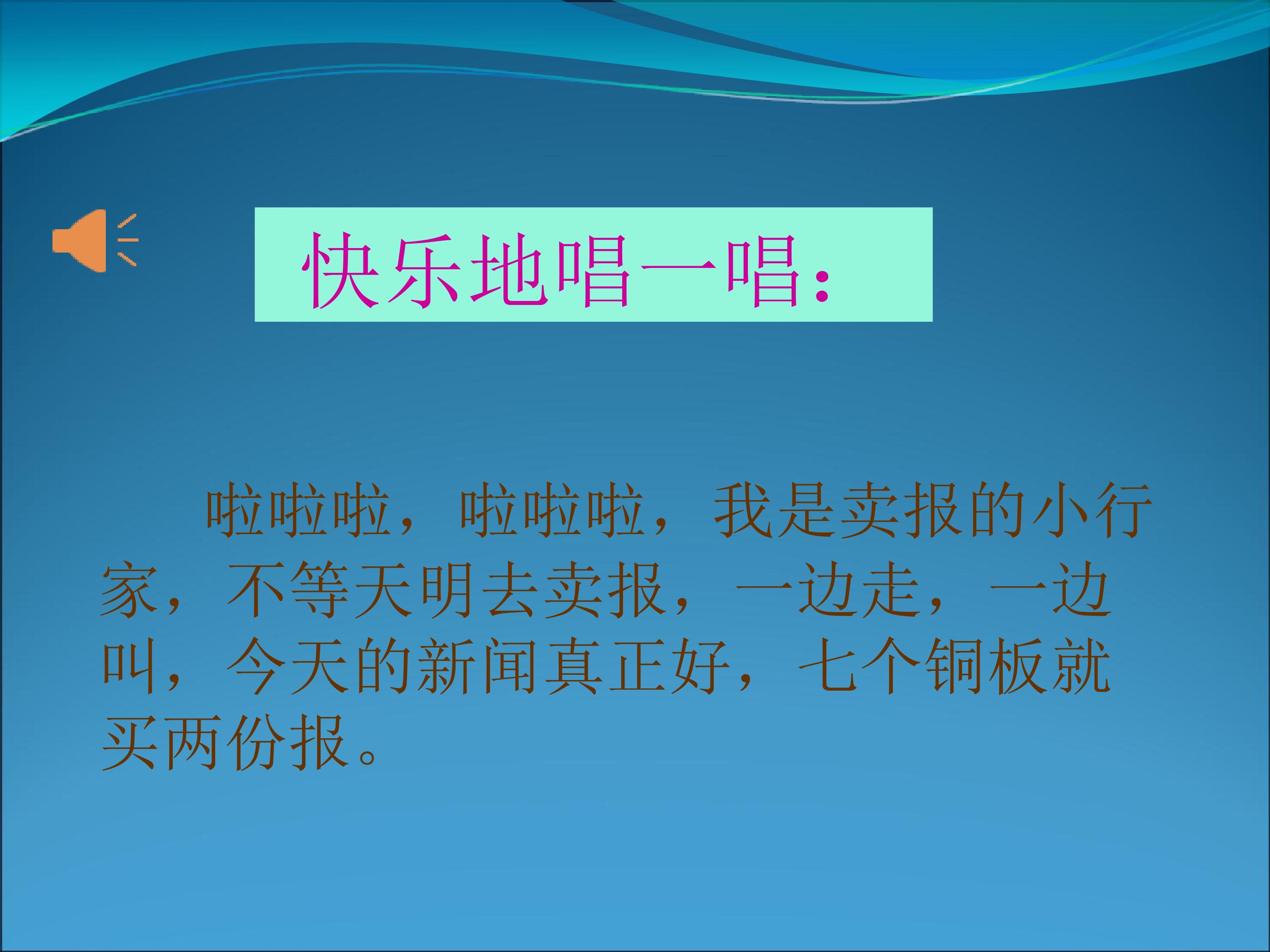 快乐地唱一唱：

啦啦啦，啦啦啦，我是卖报的小行家，不等天明去卖报，一边走，一边叫，今天的新闻真正好，七个铜板就买两份报。